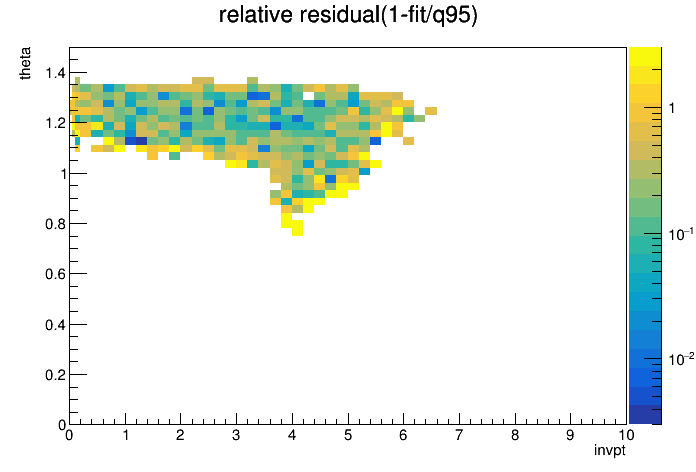 relative residual(1-fit/q95)

theta

1.4
1.2
1
0.8
0.6
0.4
0.2
0

0 1 2 3 4 5 6 7 8 9 10

invpt

1
$10^{-1}$
$10^{-2}$